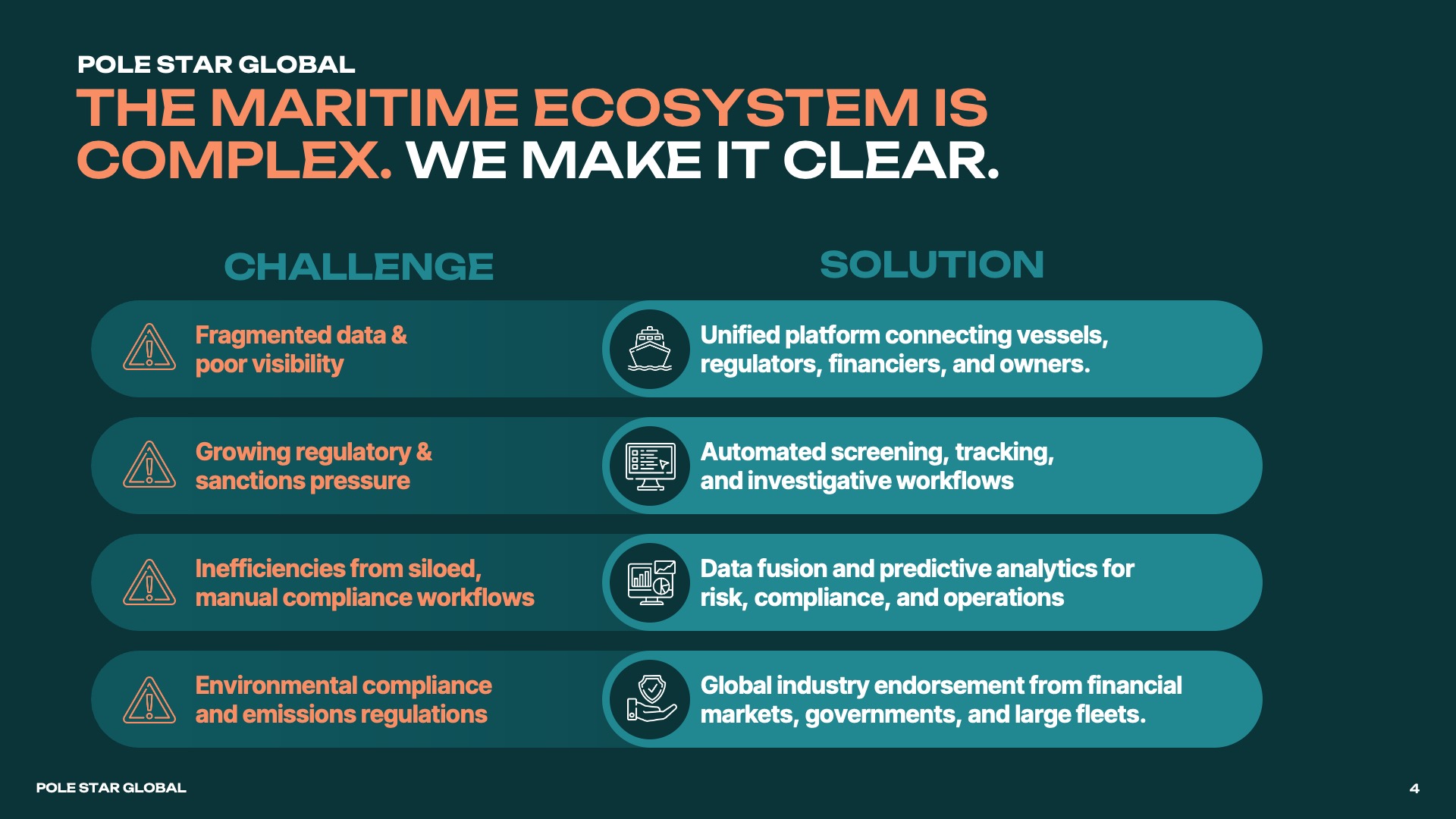 POLE STAR GLOBAL

THE MARITIME ECOSYSTEM IS COMPLEX. WE MAKE IT CLEAR.

CHALLENGE

Fragmented data & poor visibility

Growing regulatory & sanctions pressure

Inefficiencies from siloed, manual compliance workflows

Environmental compliance and emissions regulations

SOLUTION

Unified platform connecting vessels, regulators, financiers, and owners.

Automated screening, tracking, and investigative workflows

Data fusion and predictive analytics for risk, compliance, and operations

Global industry endorsement from financial markets, governments, and large fleets.

POLE STAR GLOBAL

4